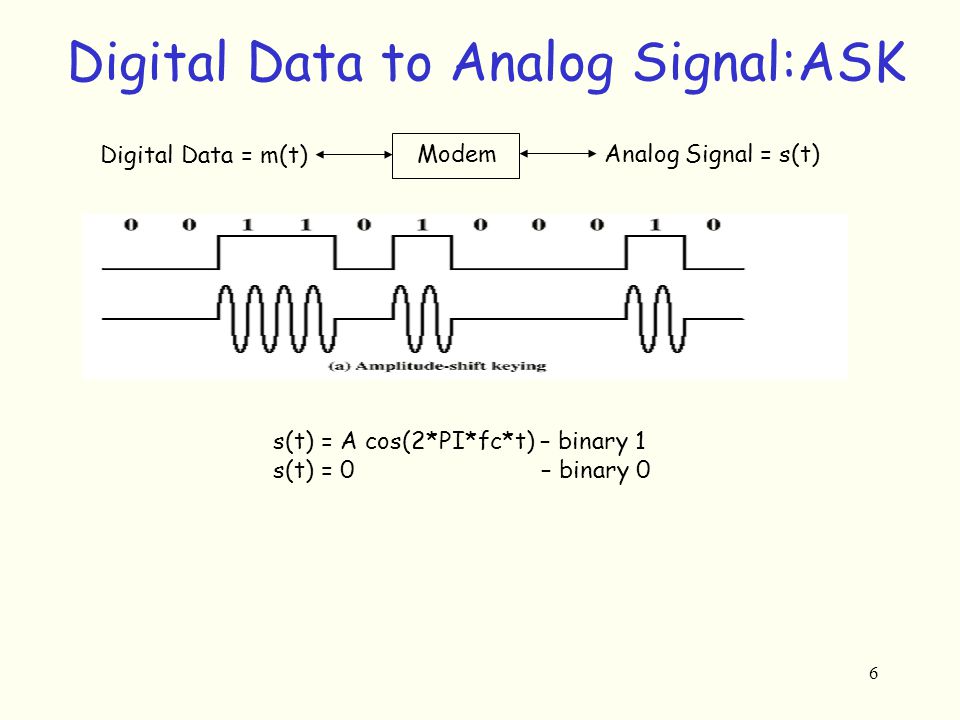 Digital Data to Analog Signal:ASK

Digital Data = m(t)

Modem

Analog Signal = s(t)

0 0 1 1 0 1 0 0 0 1 0

(a) Amplitude-shift keying

s(t) = A cos(2*PI*fc*t) – binary 1
s(t) = 0 – binary 0

6